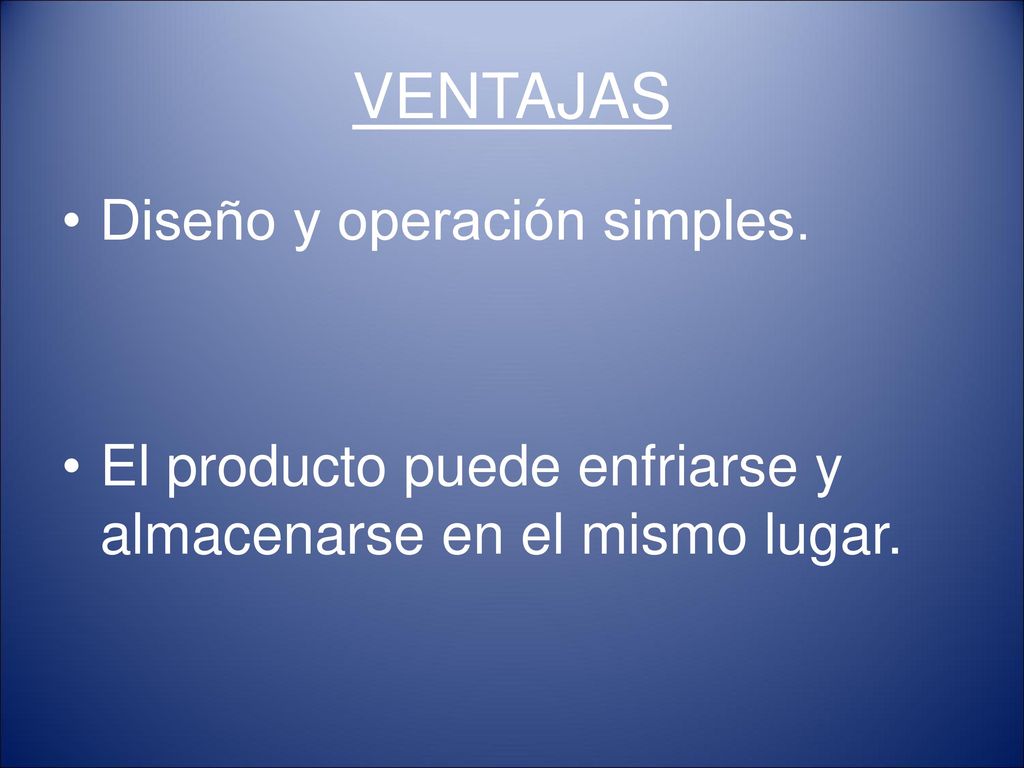 VENTAJAS

• Diseño y operación simples.

• El producto puede enfriarse y almacenarse en el mismo lugar.